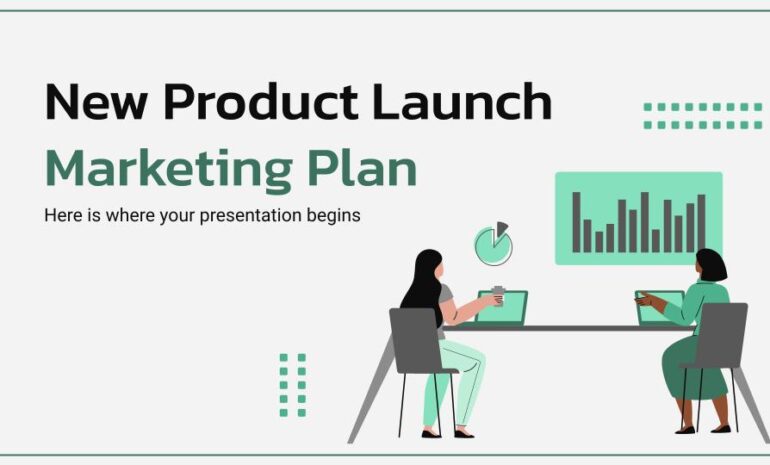 New Product Launch
Marketing Plan

Here is where your presentation begins